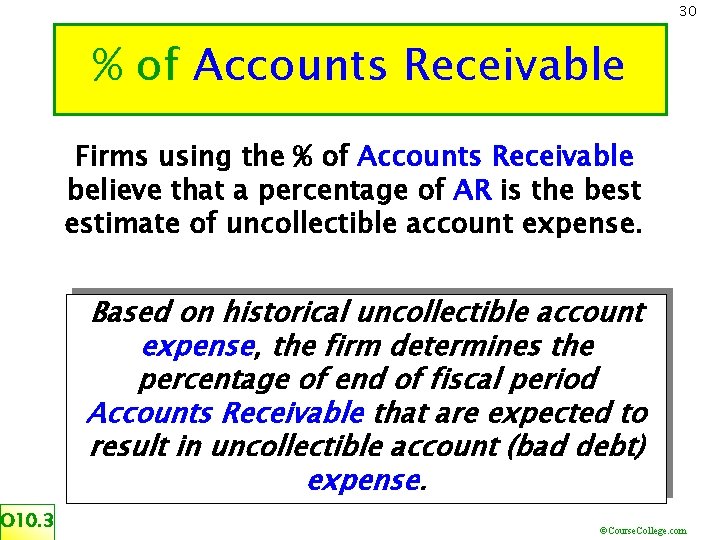 30

% of Accounts Receivable

Firms using the % of Accounts Receivable believe that a percentage of AR is the best estimate of uncollectible account expense.

Based on historical uncollectible account expense, the firm determines the percentage of end of fiscal period Accounts Receivable that are expected to result in uncollectible account (bad debt) expense.

O10.3

©CourseCollege.com